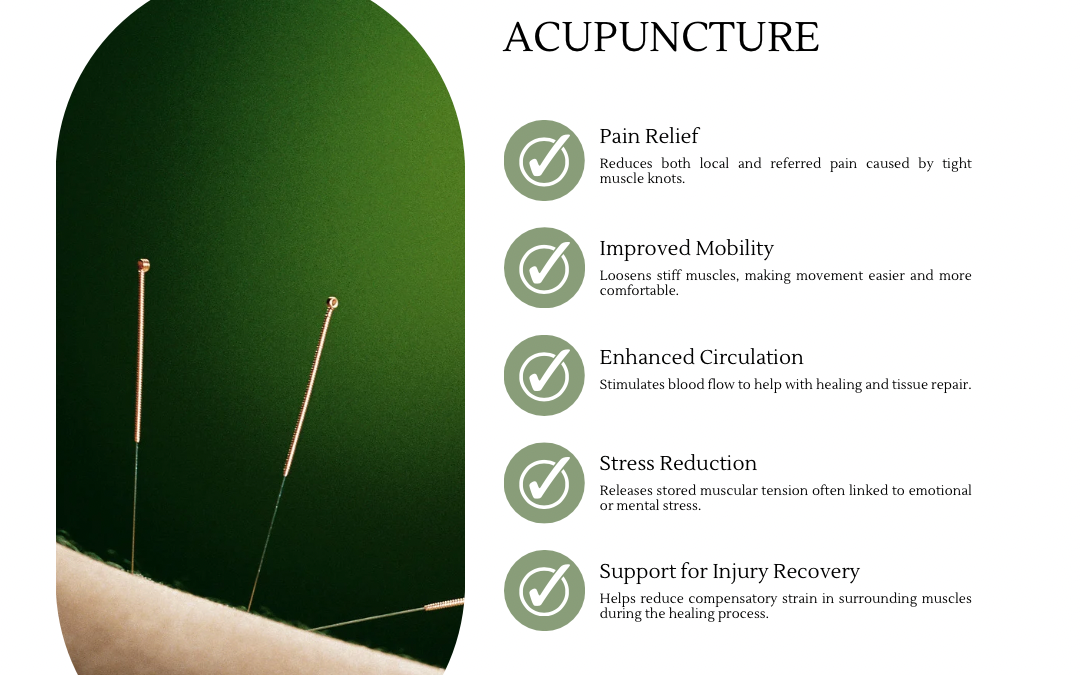 ACUPUNCTURE

Pain Relief
Reduces both local and referred pain caused by tight muscle knots.

Improved Mobility
Loosens stiff muscles, making movement easier and more comfortable.

Enhanced Circulation
Stimulates blood flow to help with healing and tissue repair.

Stress Reduction
Releases stored muscular tension often linked to emotional or mental stress.

Support for Injury Recovery
Helps reduce compensatory strain in surrounding muscles during the healing process.